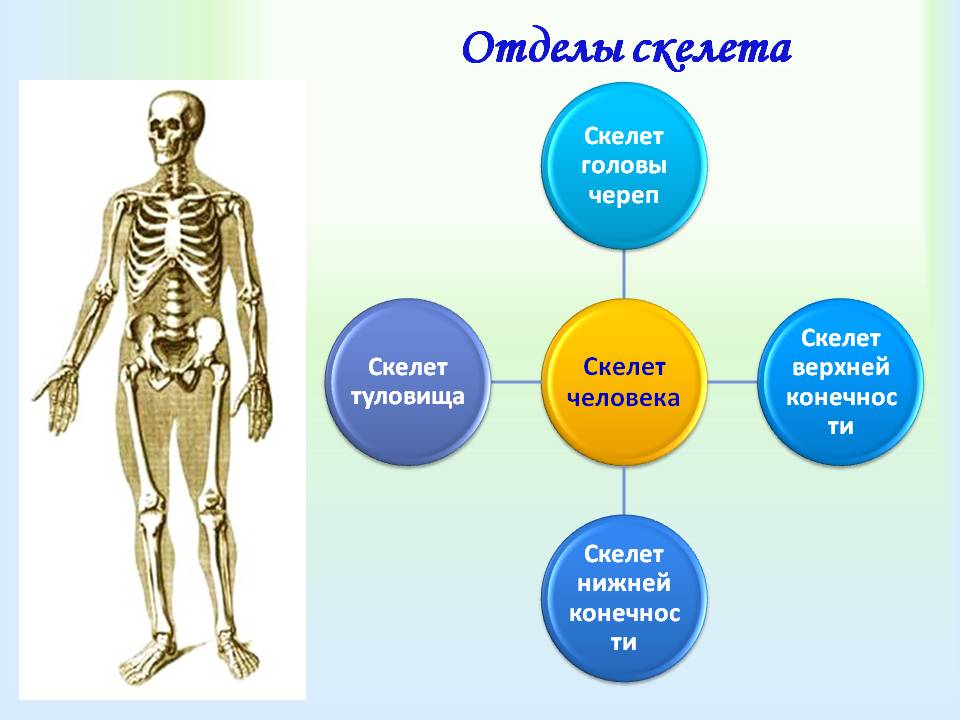 Отделы скелета

Скелет головы череп

Скелет туловища

Скелет человека

Скелет верхней конечности

Скелет нижней конечности